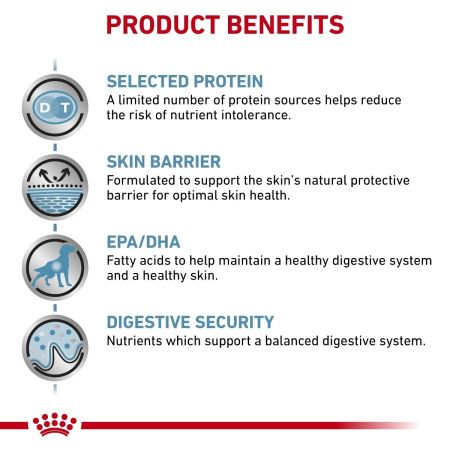 PRODUCT BENEFITS

D T

SELECTED PROTEIN
A limited number of protein sources helps reduce the risk of nutrient intolerance.

SKIN BARRIER
Formulated to support the skin's natural protective barrier for optimal skin health.

EPA/DHA
Fatty acids to help maintain a healthy digestive system and a healthy skin.

DIGESTIVE SECURITY
Nutrients which support a balanced digestive system.